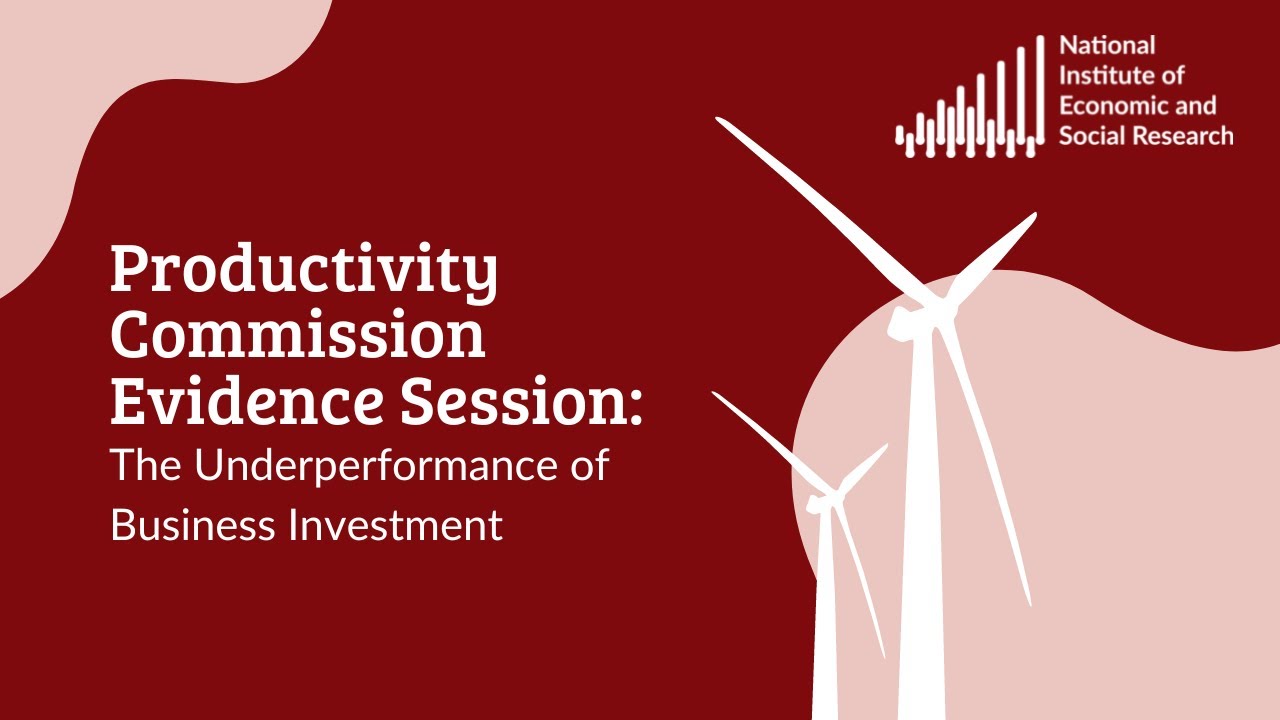 National Institute of Economic and Social Research

Productivity Commission Evidence Session:
The Underperformance of Business Investment